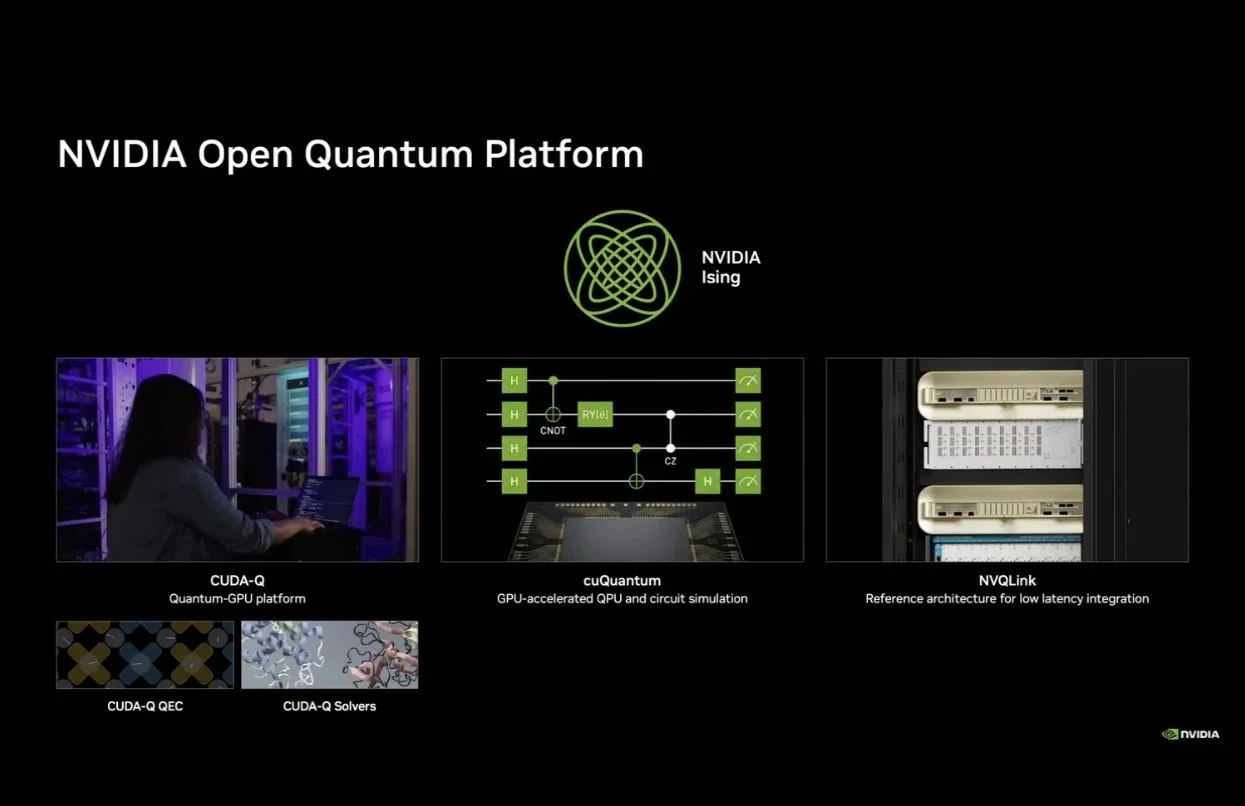 NVIDIA Open Quantum Platform

NVIDIA Ising

H
H
H
H
CNOT
RY($\theta$)
CZ
H

CUDA-Q
Quantum-GPU platform

cuQuantum
GPU-accelerated QPU and circuit simulation

NVQLink
Reference architecture for low latency integration

CUDA-Q QEC

CUDA-Q Solvers

NVIDIA